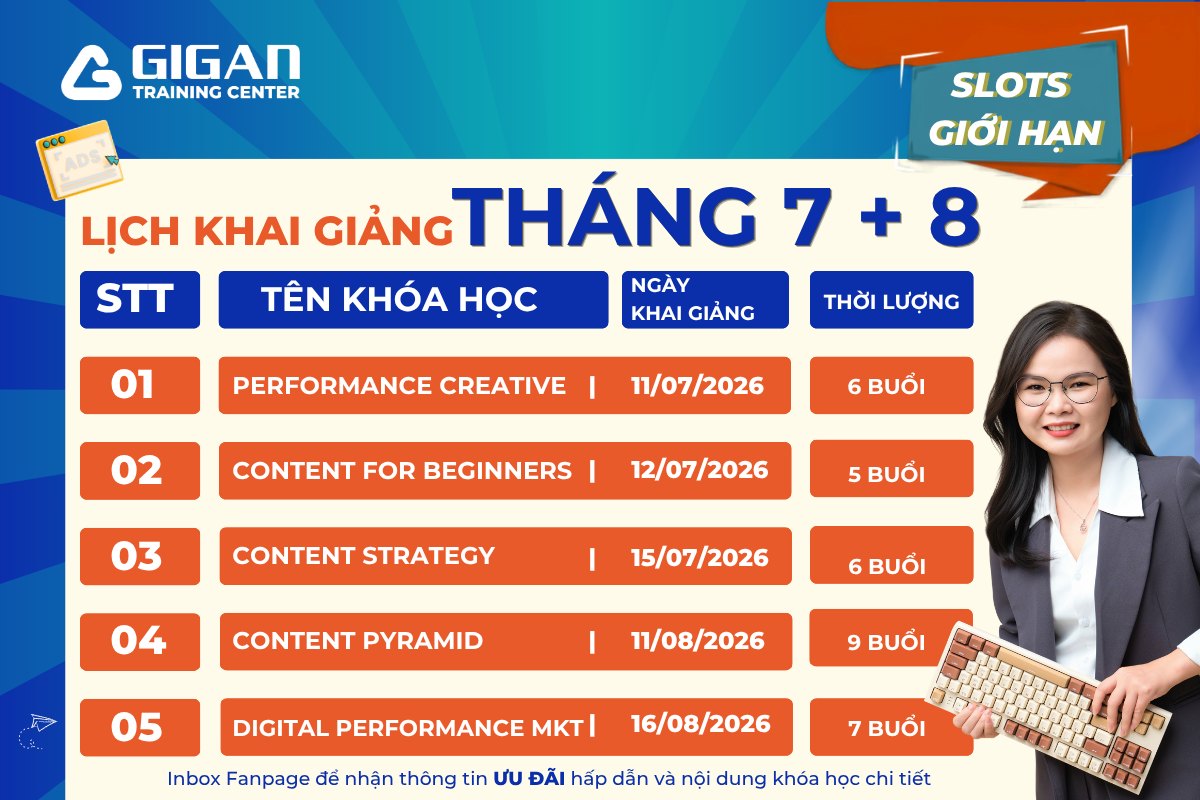 GIGAN
TRAINING CENTER

ADS

SLOTS
GIỚI HẠN

LỊCH KHAI GIẢNG THÁNG 7 + 8

| STT | TÊN KHÓA HỌC | NGÀY KHAI GIẢNG | THỜI LƯỢNG |
|---|---|---|---|
| 01 | PERFORMANCE CREATIVE | 11/07/2026 | 6 BUỔI |
| 02 | CONTENT FOR BEGINNERS | 12/07/2026 | 5 BUỔI |
| 03 | CONTENT STRATEGY | 15/07/2026 | 6 BUỔI |
| 04 | CONTENT PYRAMID | 11/08/2026 | 9 BUỔI |
| 05 | DIGITAL PERFORMANCE MKT | 16/08/2026 | 7 BUỔI |

Inbox Fanpage để nhận thông tin ƯU ĐÃI hấp dẫn và nội dung khóa học chi tiết